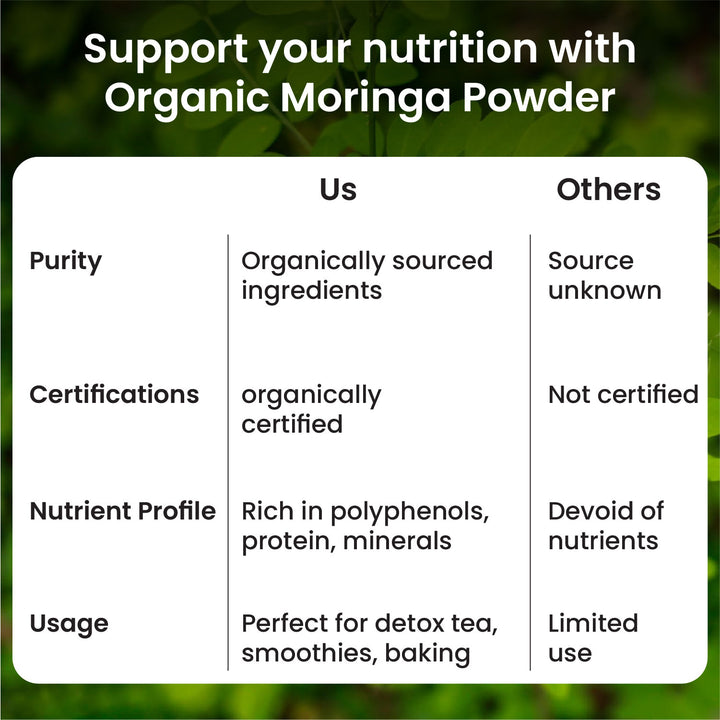 Support your nutrition with Organic Moringa Powder

| | Us | Others |
|---|---|---|
| Purity | Organically sourced ingredients | Source unknown |
| Certifications | organically certified | Not certified |
| Nutrient Profile | Rich in polyphenols, protein, minerals | Devoid of nutrients |
| Usage | Perfect for detox tea, smoothies, baking | Limited use |